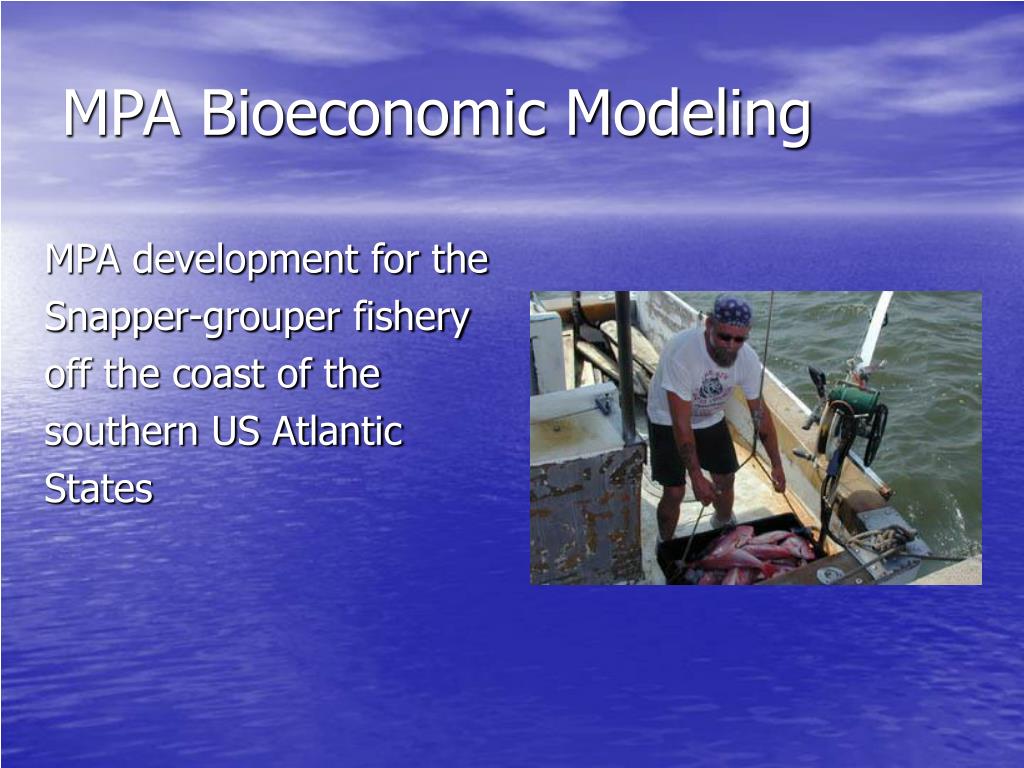 MPA Bioeconomic Modeling

MPA development for the Snapper-grouper fishery off the coast of the southern US Atlantic States